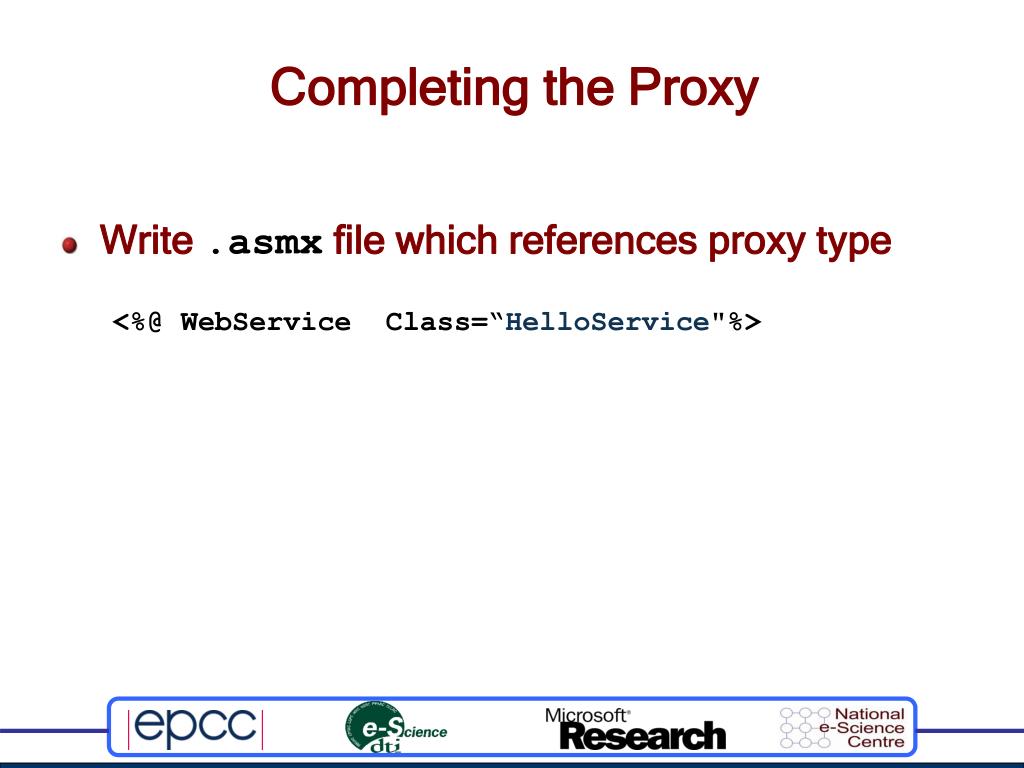 Completing the Proxy

Write .asmx file which references proxy type

<%@ WebService Class=“HelloService"%>

epcc

e-Science dti

Microsoft® Research

National e-Science Centre